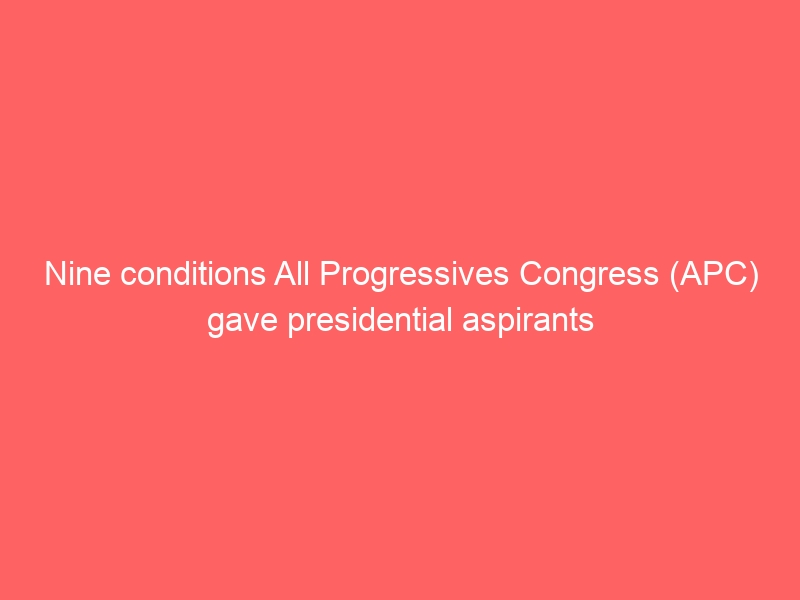 Nine conditions All Progressives Congress (APC) gave presidential aspirants